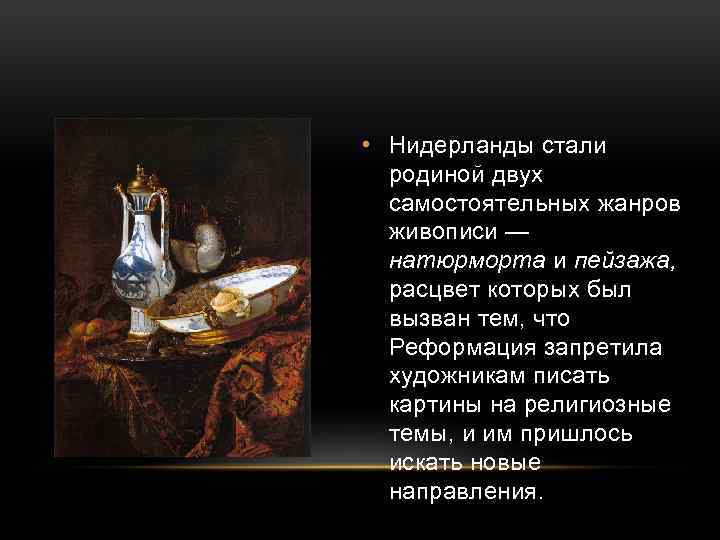 • Нидерланды стали родиной двух самостоятельных жанров живописи — натюрморта и пейзажа, расцвет которых был вызван тем, что Реформация запретила художникам писать картины на религиозные темы, и им пришлось искать новые направления.